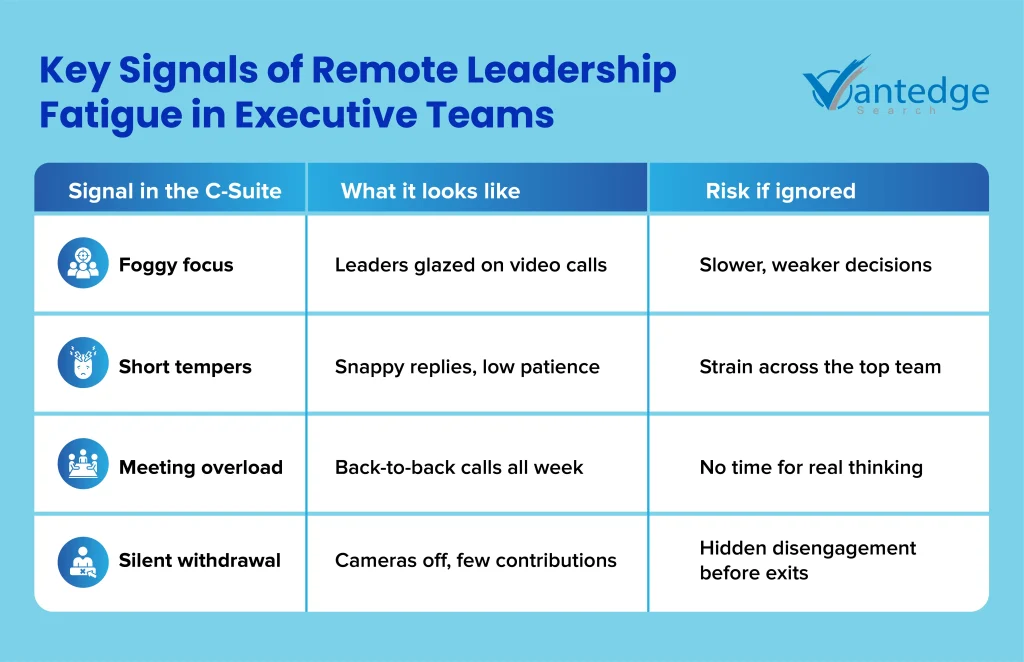 Key Signals of Remote Leadership Fatigue in Executive Teams

Vantedge Search

| Signal in the C-Suite | What it looks like | Risk if ignored |
|---|---|---|
| Foggy focus | Leaders glazed on video calls | Slower, weaker decisions |
| Short tempers | Snappy replies, low patience | Strain across the top team |
| Meeting overload | Back-to-back calls all week | No time for real thinking |
| Silent withdrawal | Cameras off, few contributions | Hidden disengagement before exits |